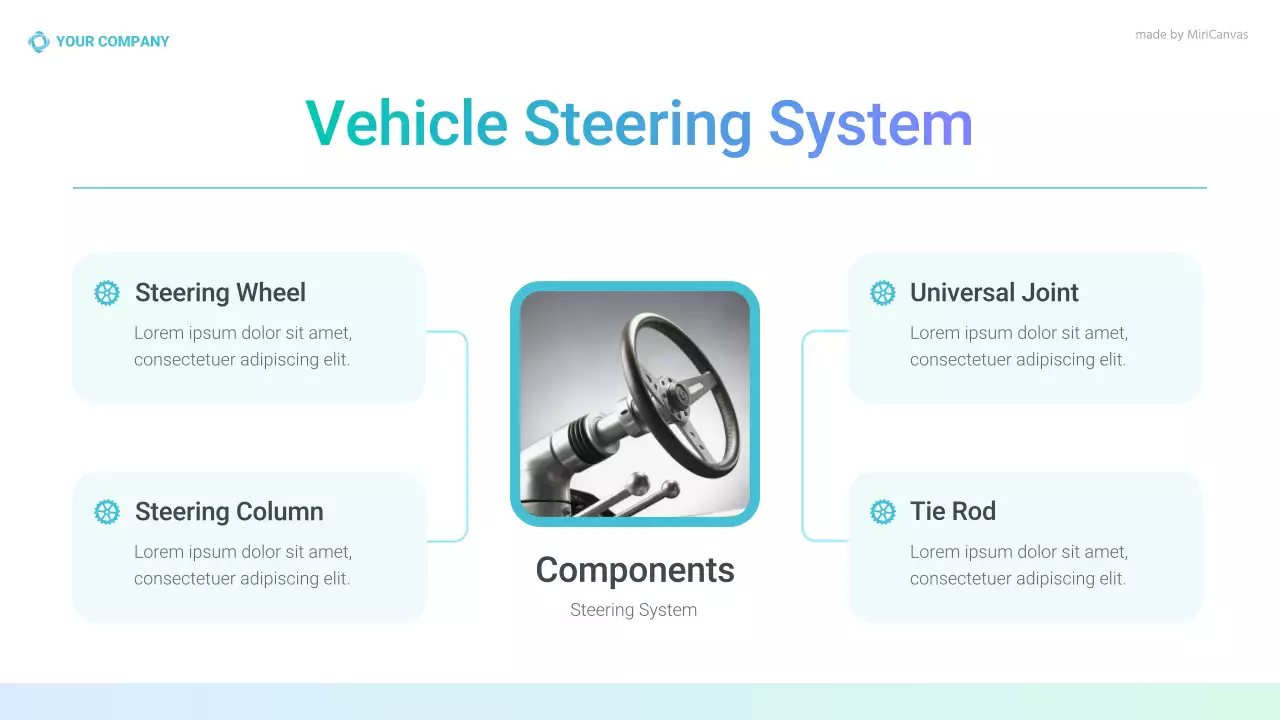 YOUR COMPANY

made by MiriCanvas

Vehicle Steering System

Steering Wheel
Lorem ipsum dolor sit amet, consectetuer adipiscing elit.

Steering Column
Lorem ipsum dolor sit amet, consectetuer adipiscing elit.

Components
Steering System

Universal Joint
Lorem ipsum dolor sit amet, consectetuer adipiscing elit.

Tie Rod
Lorem ipsum dolor sit amet, consectetuer adipiscing elit.